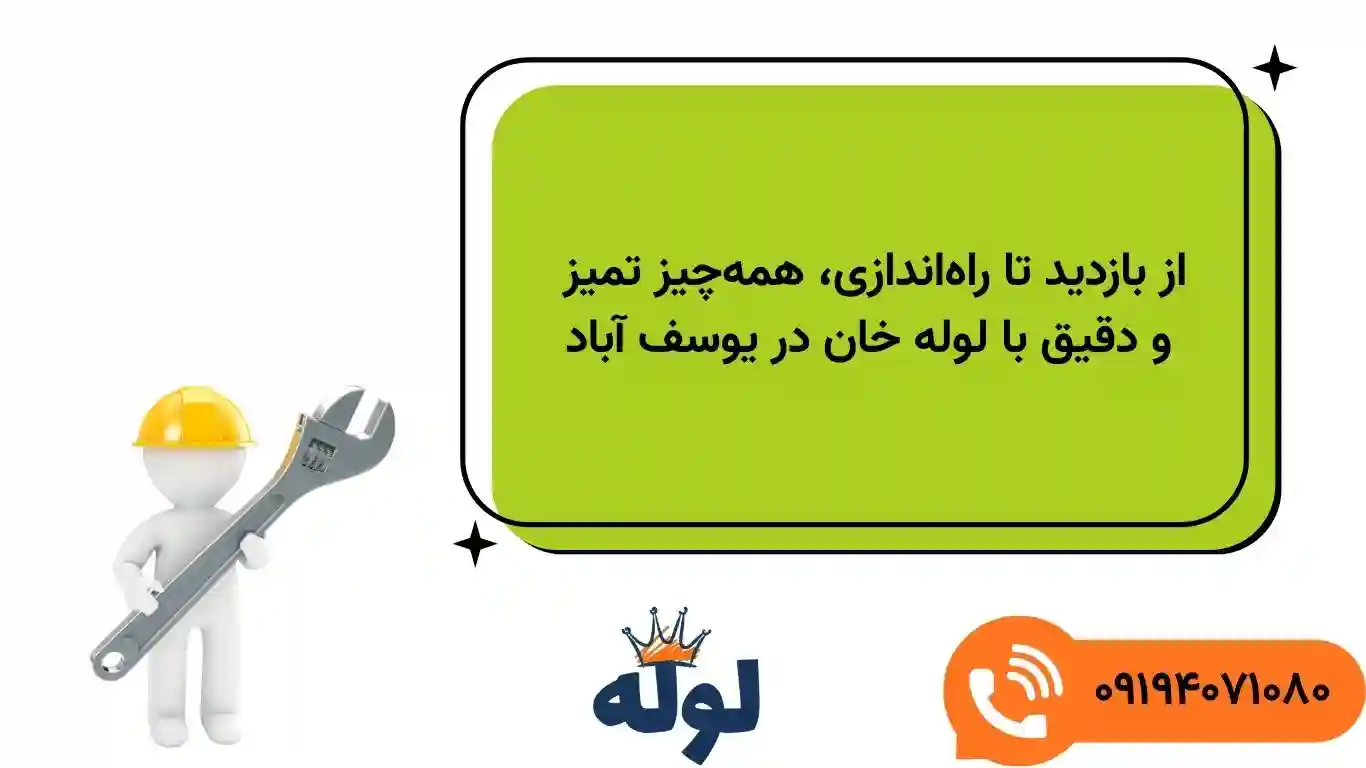 از بازدید تا راه‌اندازی، همه‌چیز تمیز و دقیق با لوله خان در یوسف آباد

لوله

۰۹۱۹۴۰۷۱۰۸۰